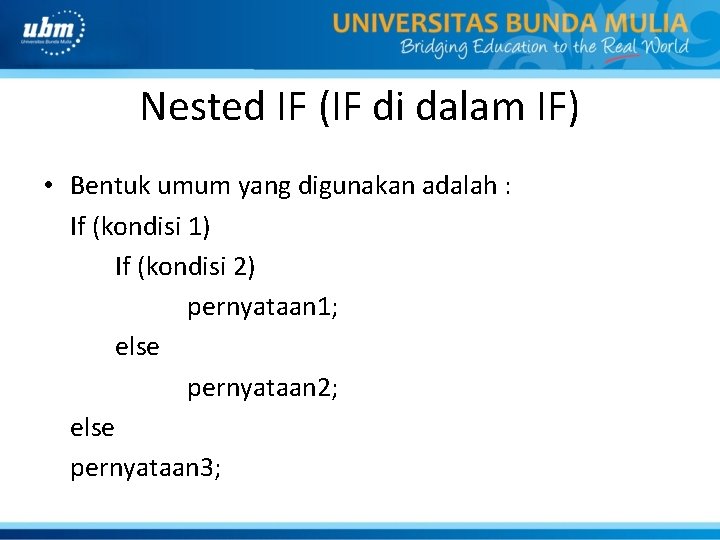 ubm
Universitas Bunda Mulia

UNIVERSITAS BUNDA MULIA
Bridging Education to the Real World

Nested IF (IF di dalam IF)

• Bentuk umum yang digunakan adalah :
If (kondisi 1)
If (kondisi 2)
pernyataan1;
else
pernyataan2;
else
pernyataan3;